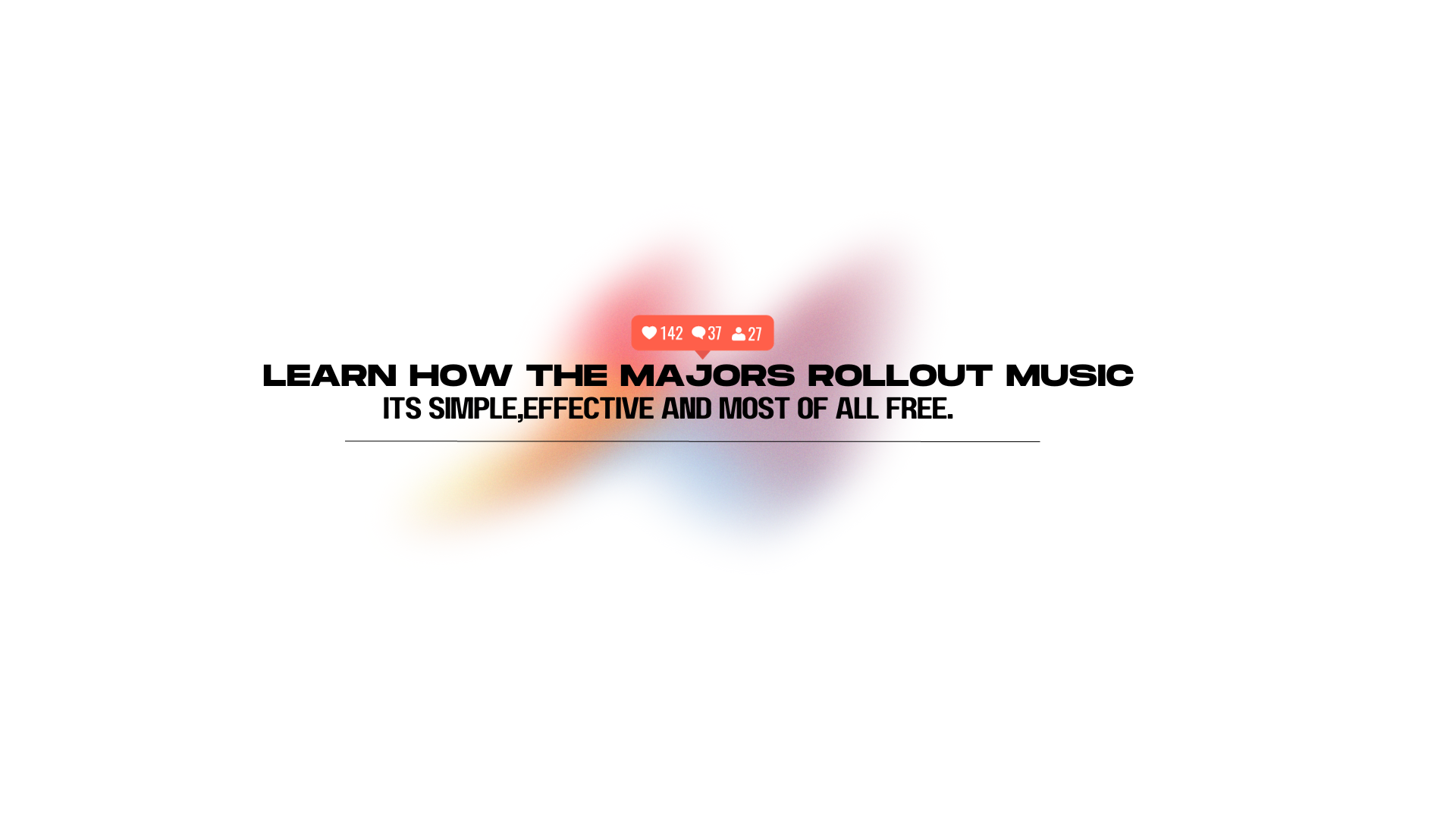 142 37 27

LEARN HOW THE MAJORS ROLLOUT MUSIC
ITS SIMPLE,EFFECTIVE AND MOST OF ALL FREE.